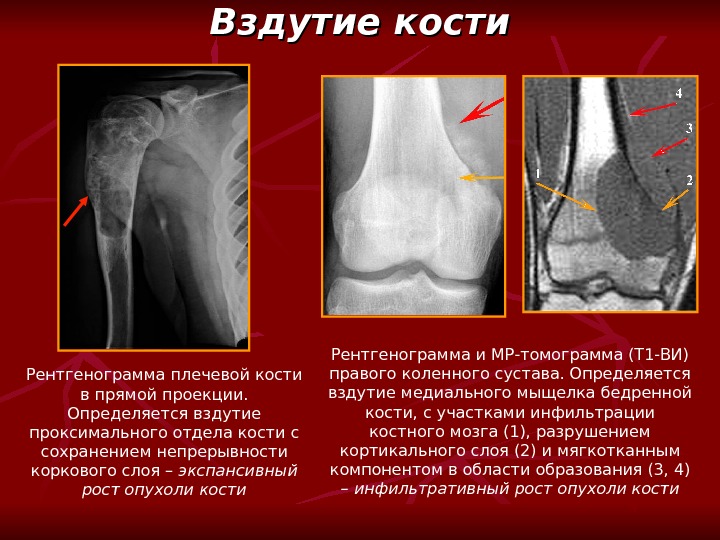 Вздутие кости

4

3

1

2

Рентгенограмма плечевой кости в прямой проекции. Определяется вздутие проксимального отдела кости с сохранением непрерывности коркового слоя – экспансивный рост опухоли кости

Рентгенограмма и МР-томограмма (Т1-ВИ) правого коленного сустава. Определяется вздутие медиального мыщелка бедренной кости, с участками инфильтрации костного мозга (1), разрушением кортикального слоя (2) и мягкотканным компонентом в области образования (3, 4) – инфильтративный рост опухоли кости